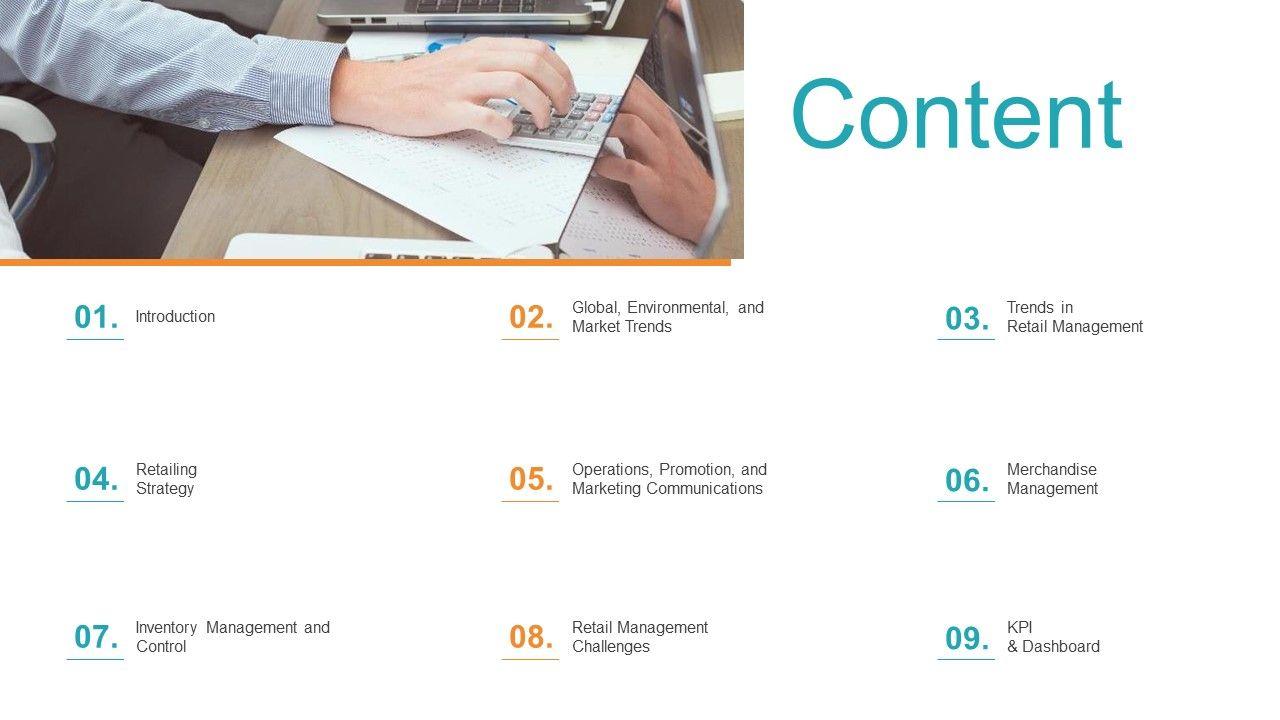 Content

01. Introduction

02. Global, Environmental, and Market Trends

03. Trends in Retail Management

04. Retailing Strategy

05. Operations, Promotion, and Marketing Communications

06. Merchandise Management

07. Inventory Management and Control

08. Retail Management Challenges

09. KPI & Dashboard